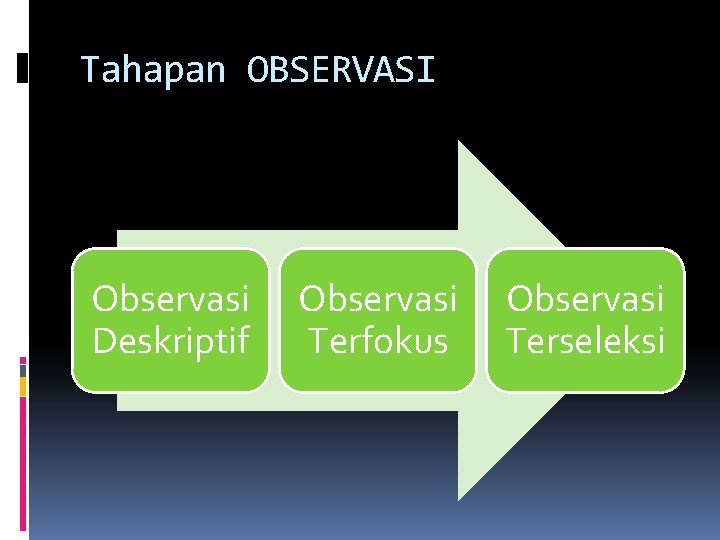 Tahapan OBSERVASI

Observasi Deskriptif

Observasi Terfokus

Observasi Terseleksi